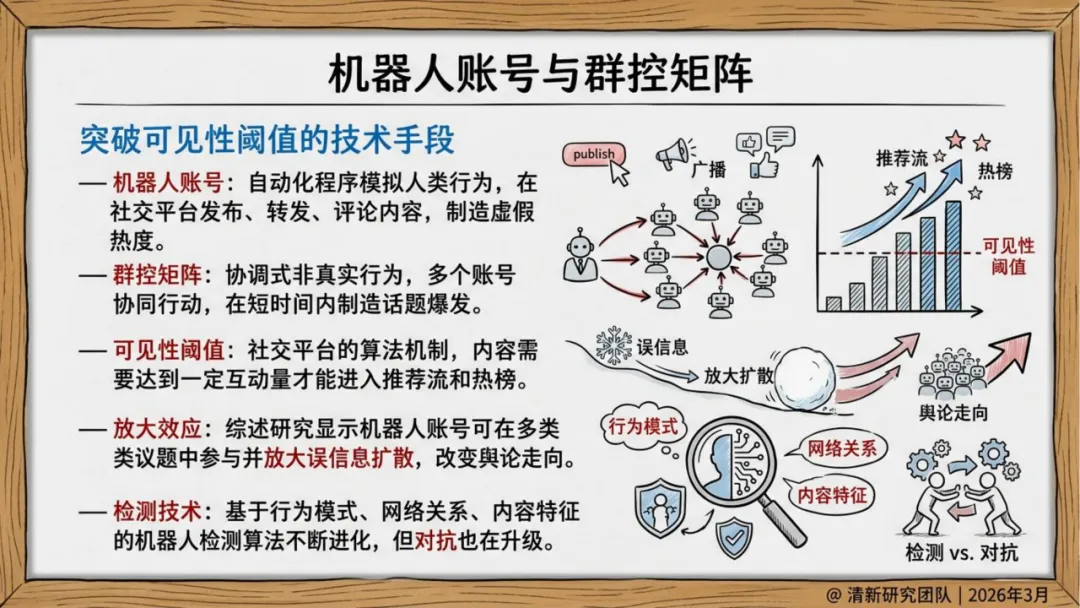 机器人账号与群控矩阵

突破可见性阈值的技术手段

— 机器人账号：自动化程序模拟人类行为，在社交平台发布、转发、评论内容，制造虚假热度。

— 群控矩阵：协调式非真实行为，多个账号协同行动，在短时间内制造话题爆发。

— 可见性阈值：社交平台的算法机制，内容需要达到一定互动量才能进入推荐流和热榜。

— 放大效应：综述研究显示机器人账号可在多类类议题中参与并放大误信息扩散，改变舆论走向。

— 检测技术：基于行为模式、网络关系、内容特征的机器人检测算法不断进化，但对抗也在升级。

publish

广播

推荐流

热榜

可见性阈值

误信息

放大扩散

舆论走向

行为模式

网络关系

内容特征

检测 vs. 对抗

@ 清新研究团队 | 2026年3月